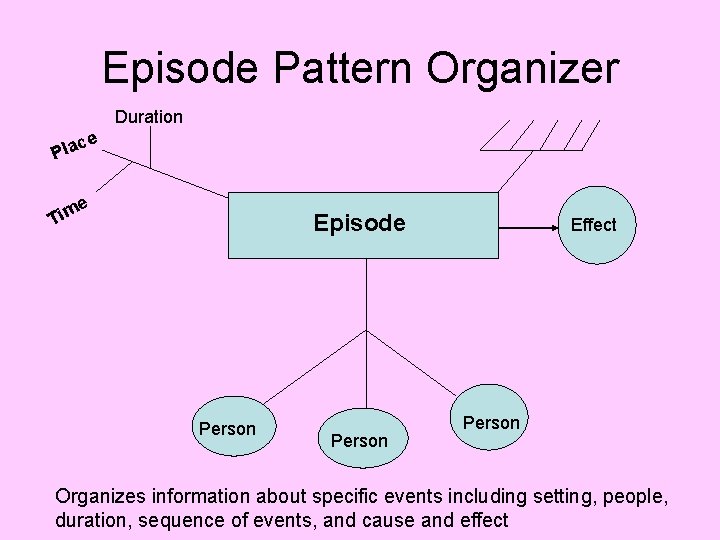 Episode Pattern Organizer

Duration

Place

Time

Episode

Effect

Person

Person

Person

Organizes information about specific events including setting, people, duration, sequence of events, and cause and effect